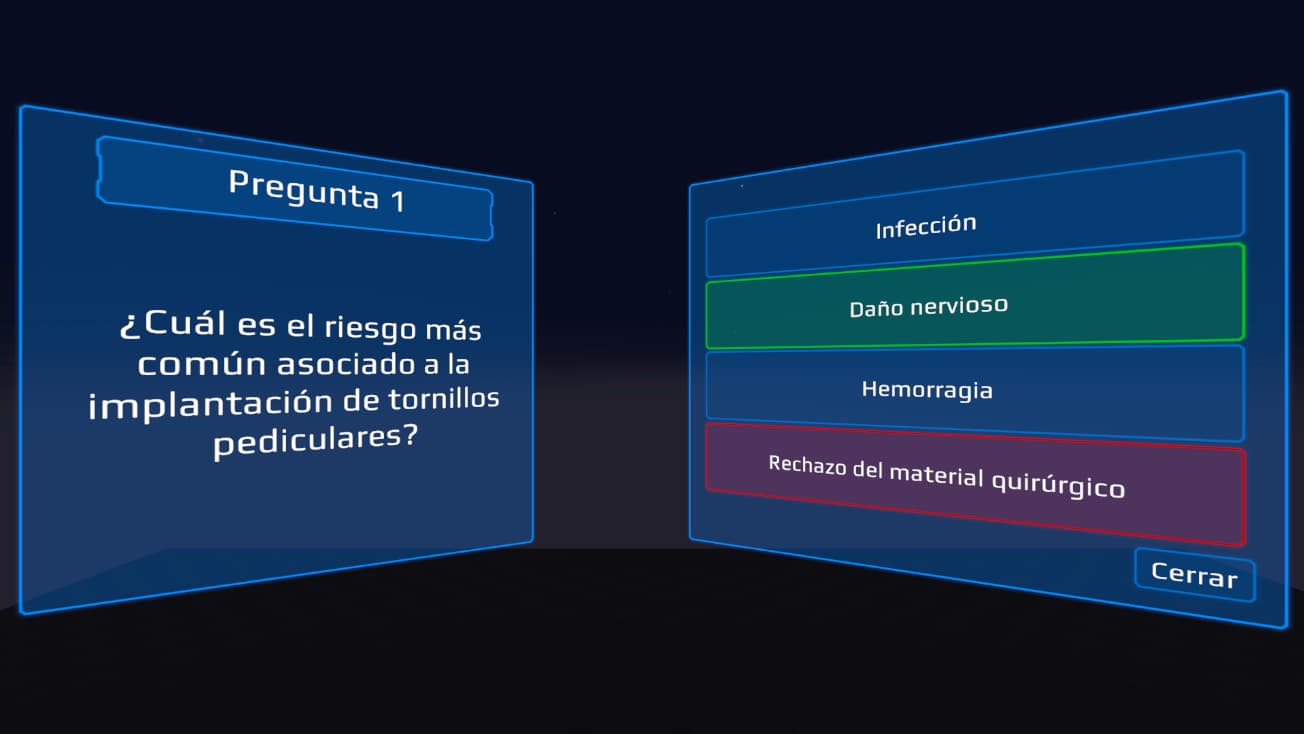 Pregunta 1

¿Cuál es el riesgo más común asociado a la implantación de tornillos pediculares?

Infección

Daño nervioso

Hemorragia

Rechazo del material quirúrgico

Cerrar